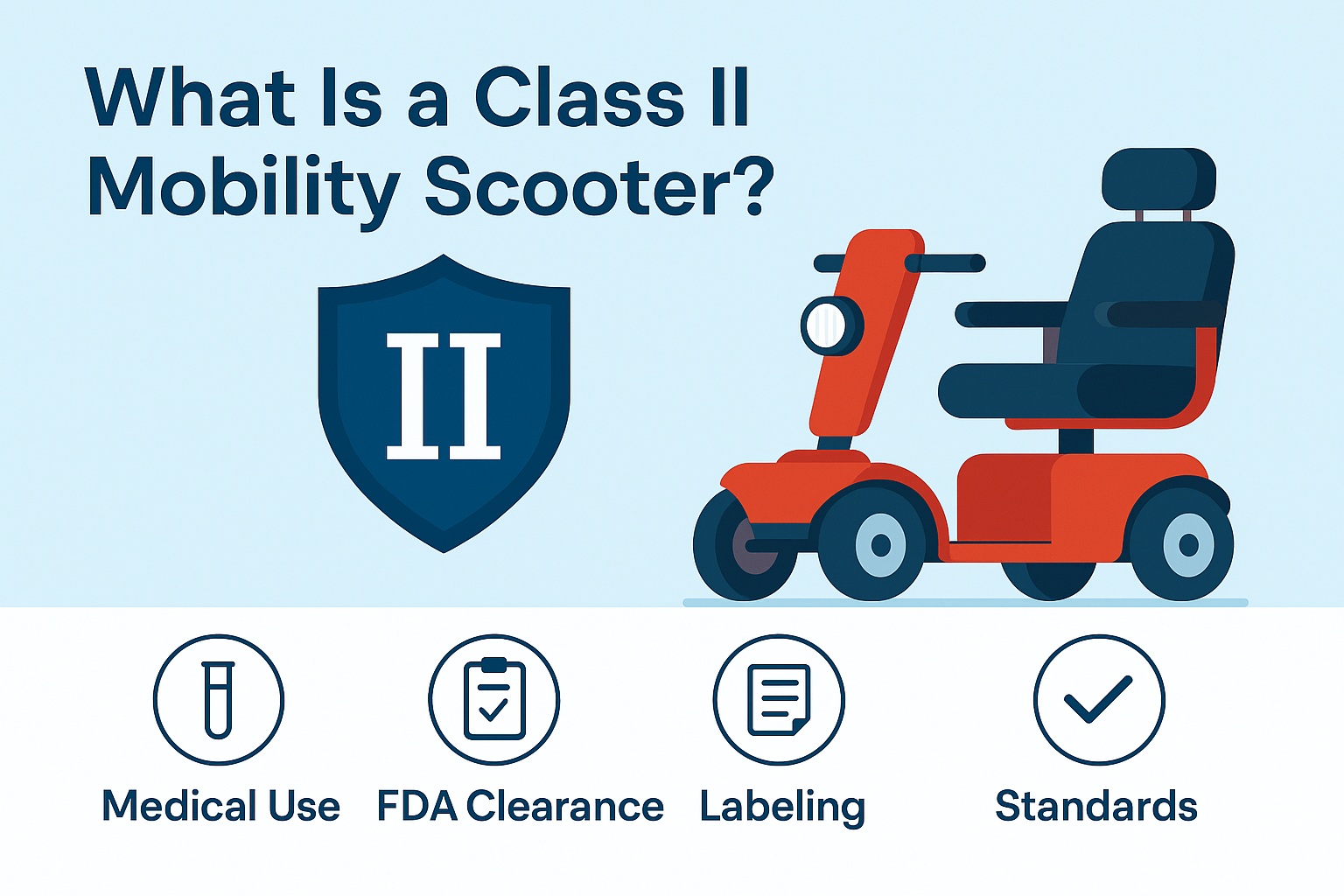 What Is a Class II Mobility Scooter?

II

Medical Use FDA Clearance Labeling Standards